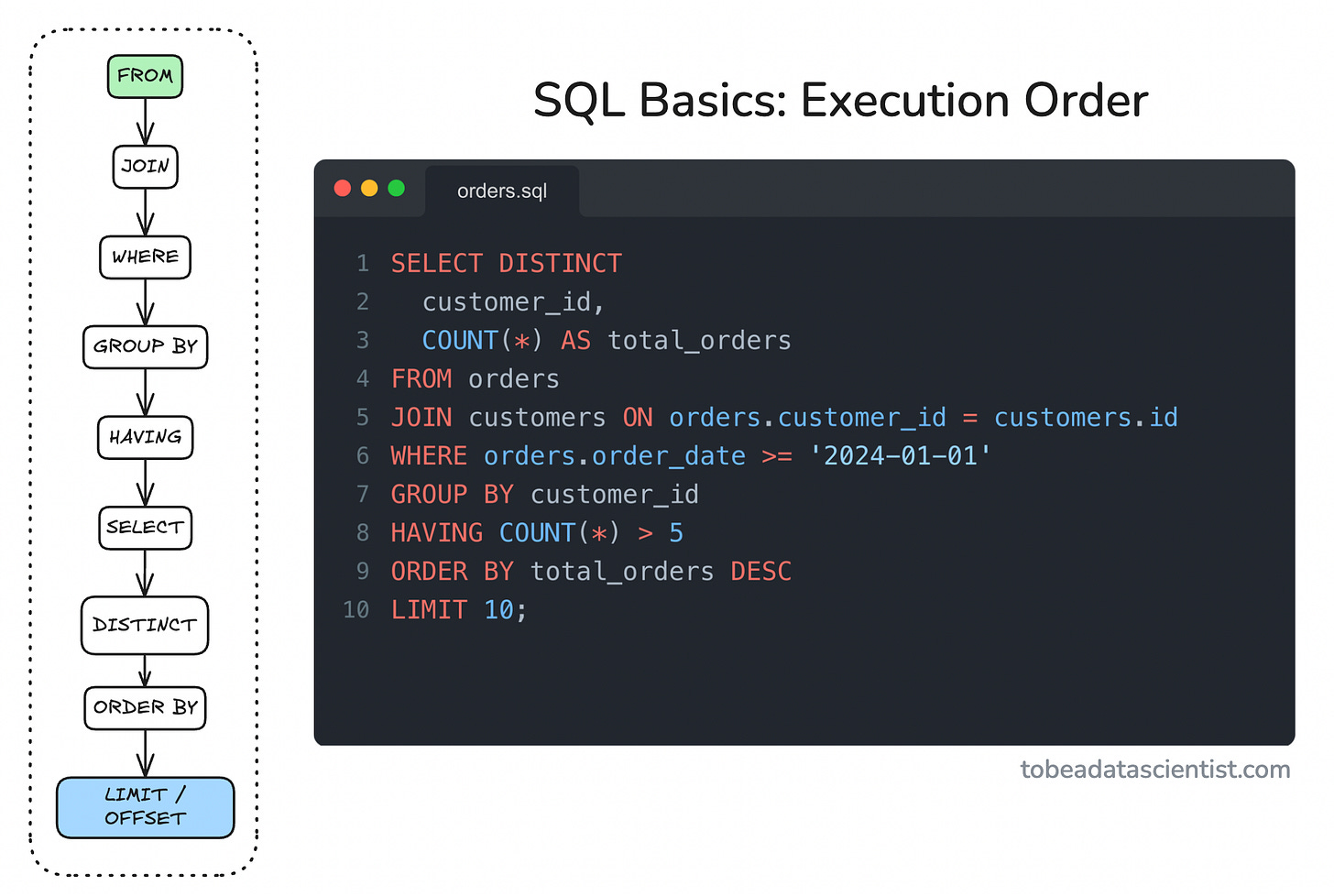 FROM
JOIN
WHERE
GROUP BY
HAVING
SELECT
DISTINCT
ORDER BY
LIMIT / OFFSET

SQL Basics: Execution Order

orders.sql

1 SELECT DISTINCT
2   customer_id,
3   COUNT(*) AS total_orders
4 FROM orders
5 JOIN customers ON orders.customer_id = customers.id
6 WHERE orders.order_date >= '2024-01-01'
7 GROUP BY customer_id
8 HAVING COUNT(*) > 5
9 ORDER BY total_orders DESC
10 LIMIT 10;

tobeadatascientist.com